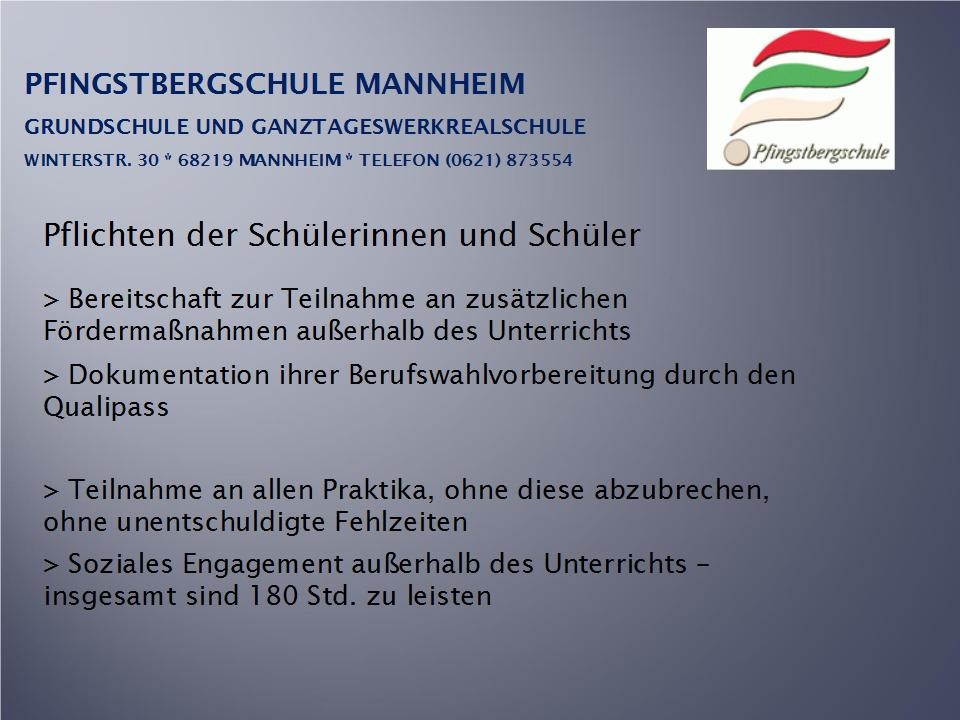 PFINGSTBERGSCHULE MANNHEIM

GRUNDSCHULE UND GANZTAGESWERKREALSCHULE

WINTERSTR. 30 * 68219 MANNHEIM * TELEFON (0621) 873554

Pfingstbergschule

Pflichten der Schülerinnen und Schüler

> Bereitschaft zur Teilnahme an zusätzlichen Fördermaßnahmen außerhalb des Unterrichts

> Dokumentation ihrer Berufswahlvorbereitung durch den Qualipass

> Teilnahme an allen Praktika, ohne diese abzubrechen, ohne unentschuldigte Fehlzeiten

> Soziales Engagement außerhalb des Unterrichts – insgesamt sind 180 Std. zu leisten